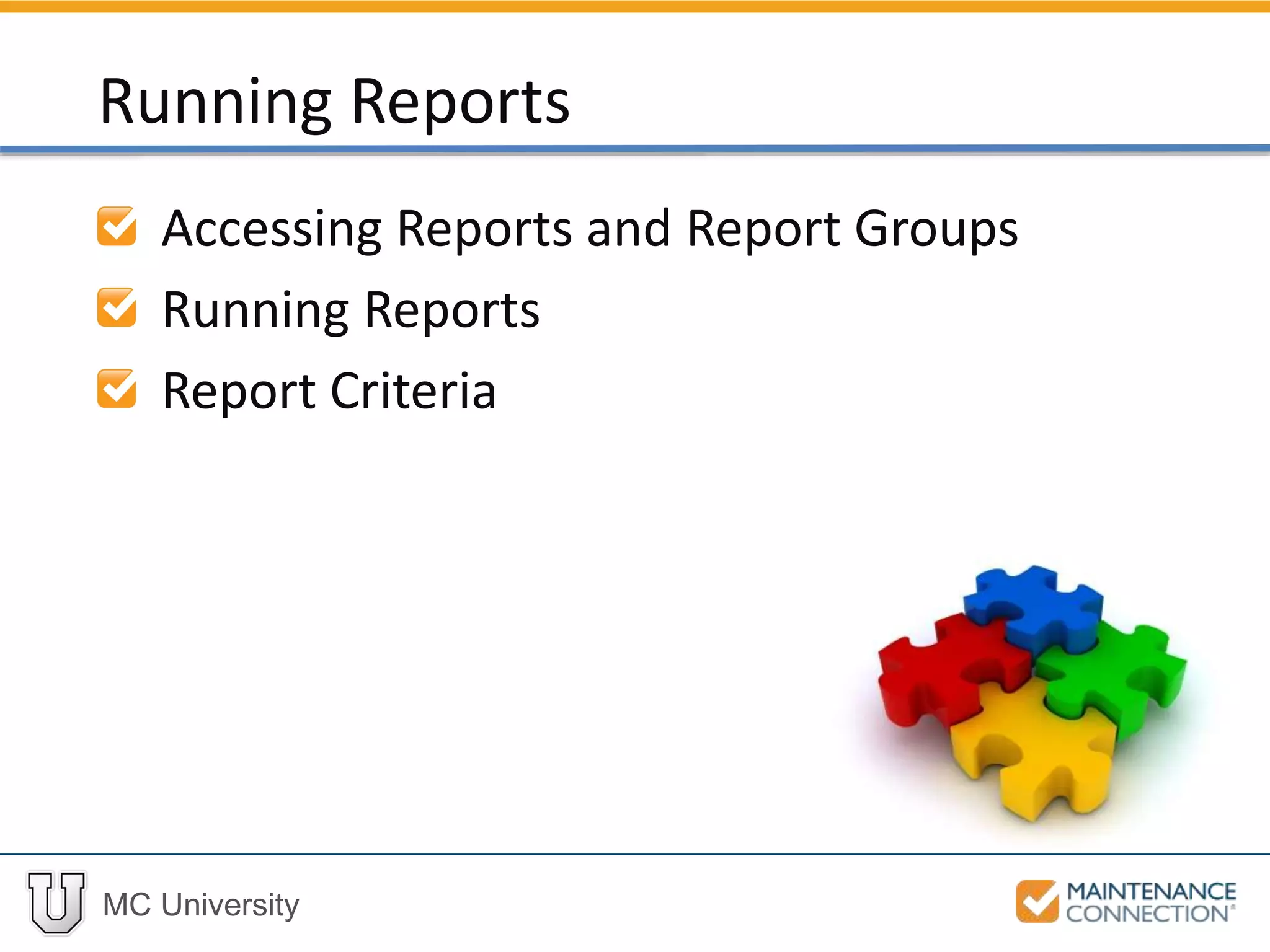 Running Reports

Accessing Reports and Report Groups

Running Reports

Report Criteria

U MC University

MAINTENANCE CONNECTION®